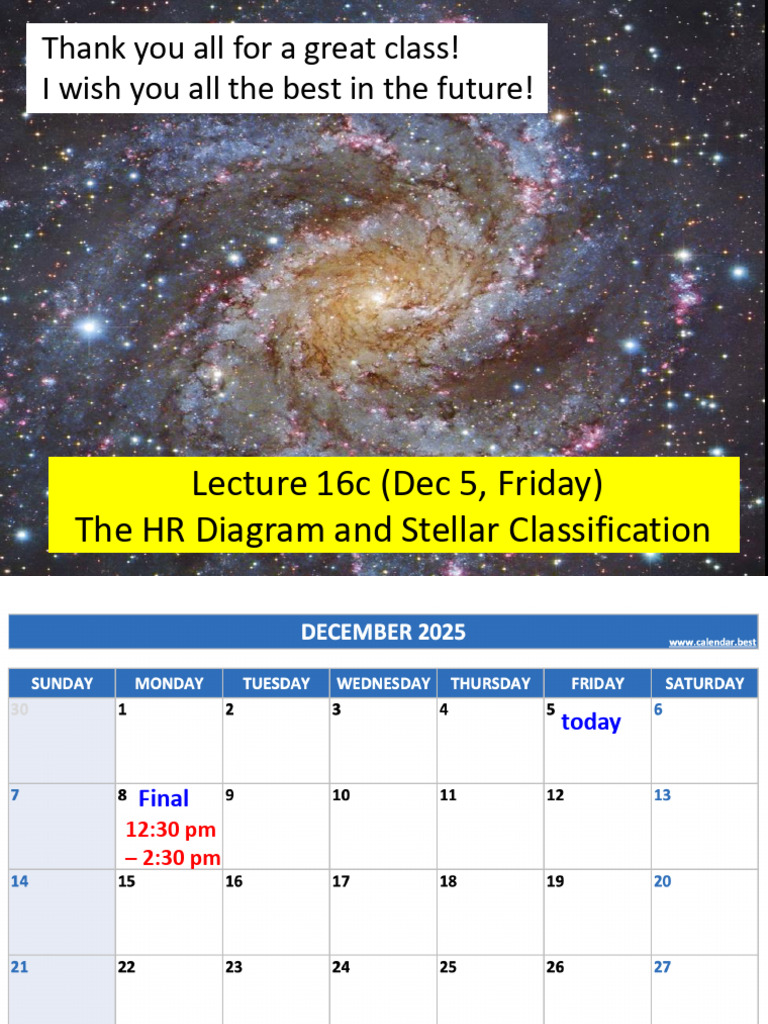 Thank you all for a great class!
I wish you all the best in the future!

Lecture 16c (Dec 5, Friday)
The HR Diagram and Stellar Classification

DECEMBER 2025

www.calendar.best

| SUNDAY | MONDAY | TUESDAY | WEDNESDAY | THURSDAY | FRIDAY | SATURDAY |
|---|---|---|---|---|---|---|
| 30 | 1 | 2 | 3 | 4 | 5 today | 6 |
| 7 | 8 Final 12:30 pm – 2:30 pm | 9 | 10 | 11 | 12 | 13 |
| 14 | 15 | 16 | 17 | 18 | 19 | 20 |
| 21 | 22 | 23 | 24 | 25 | 26 | 27 |